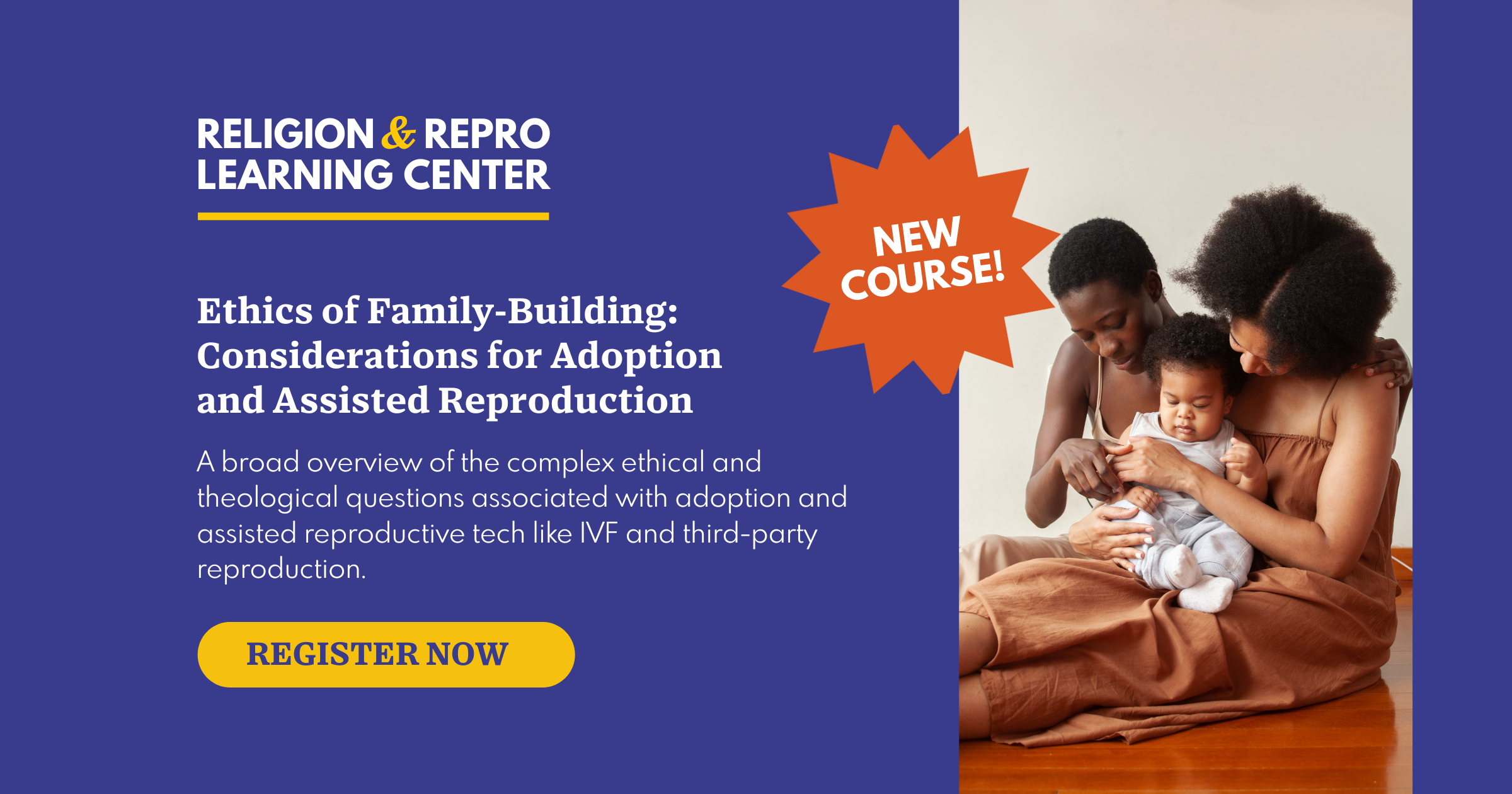 RELIGION & REPRO LEARNING CENTER

NEW COURSE!

Ethics of Family-Building: Considerations for Adoption and Assisted Reproduction

A broad overview of the complex ethical and theological questions associated with adoption and assisted reproductive tech like IVF and third-party reproduction.

REGISTER NOW